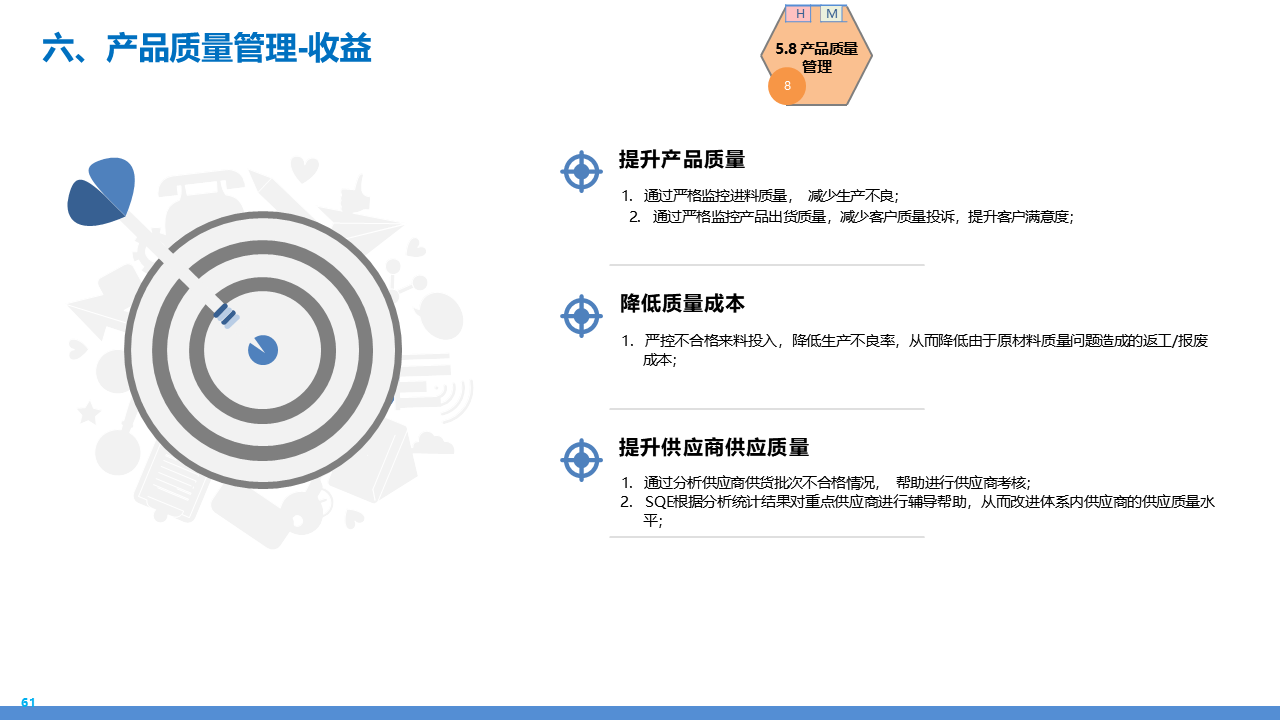 六、产品质量管理-收益

H M
5.8 产品质量管理
8

提升产品质量

1. 通过严格监控进料质量， 减少生产不良;
2. 通过严格监控产品出货质量，减少客户质量投诉，提升客户满意度;

降低质量成本

1. 严控不合格来料投入，降低生产不良率，从而降低由于原材料质量问题造成的返工/报废成本;

提升供应商供应质量

1. 通过分析供应商供货批次不合格情况， 帮助进行供应商考核;
2. SQE根据分析统计结果对重点供应商进行辅导帮助，从而改进体系内供应商的供应质量水平;

61